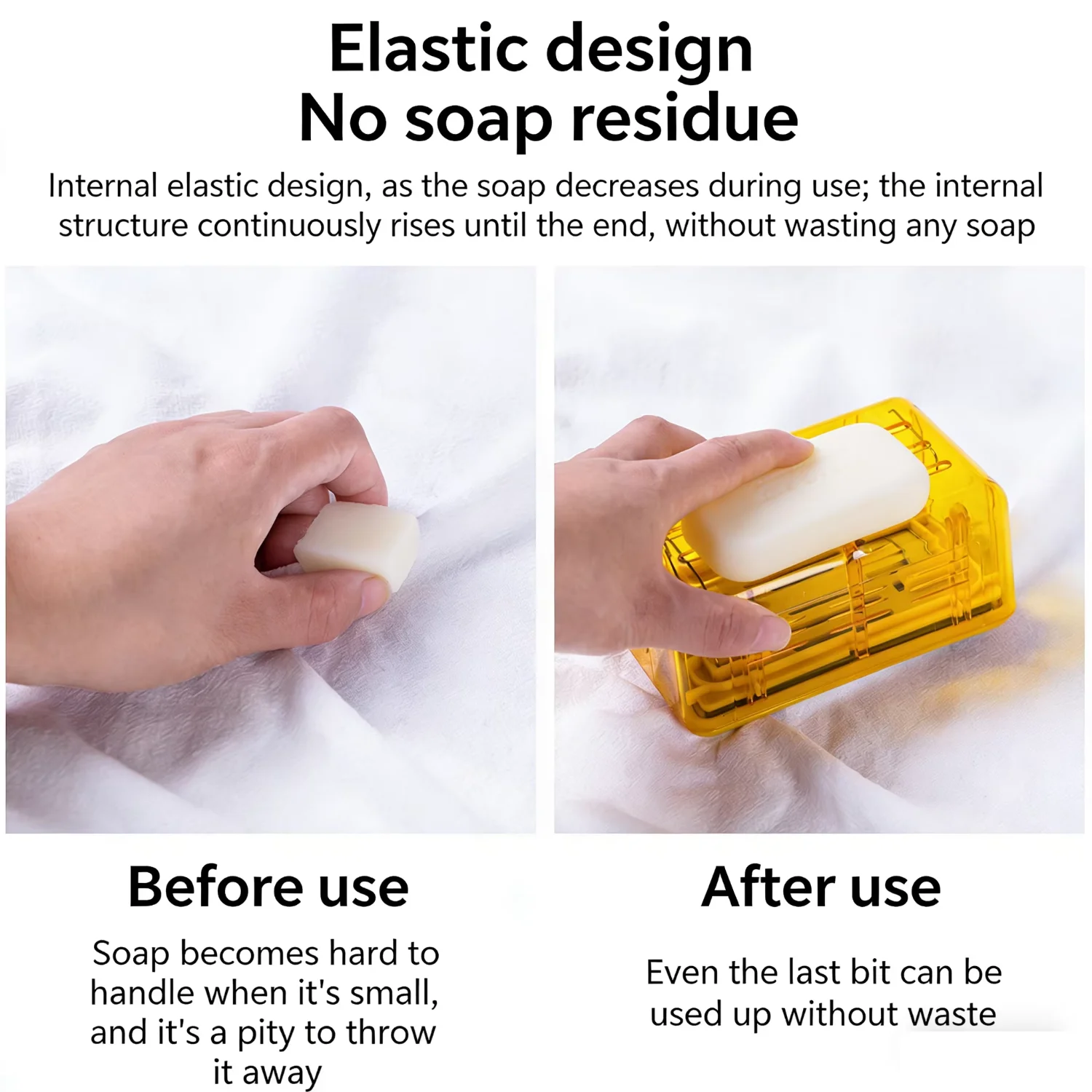 Elastic design
No soap residue

Internal elastic design, as the soap decreases during use; the internal structure continuously rises until the end, without wasting any soap

Before use

Soap becomes hard to handle when it's small, and it's a pity to throw it away

After use

Even the last bit can be used up without waste